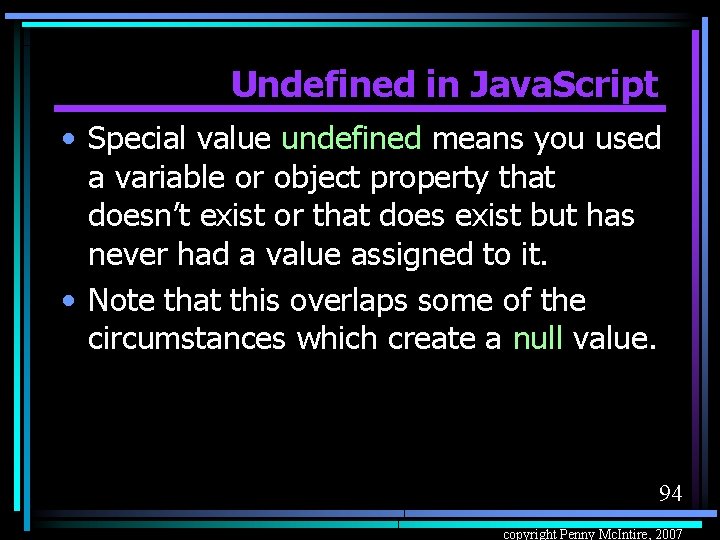 Undefined in JavaScript

• Special value undefined means you used a variable or object property that doesn't exist or that does exist but has never had a value assigned to it.

• Note that this overlaps some of the circumstances which create a null value.

94

copyright Penny McIntire, 2007